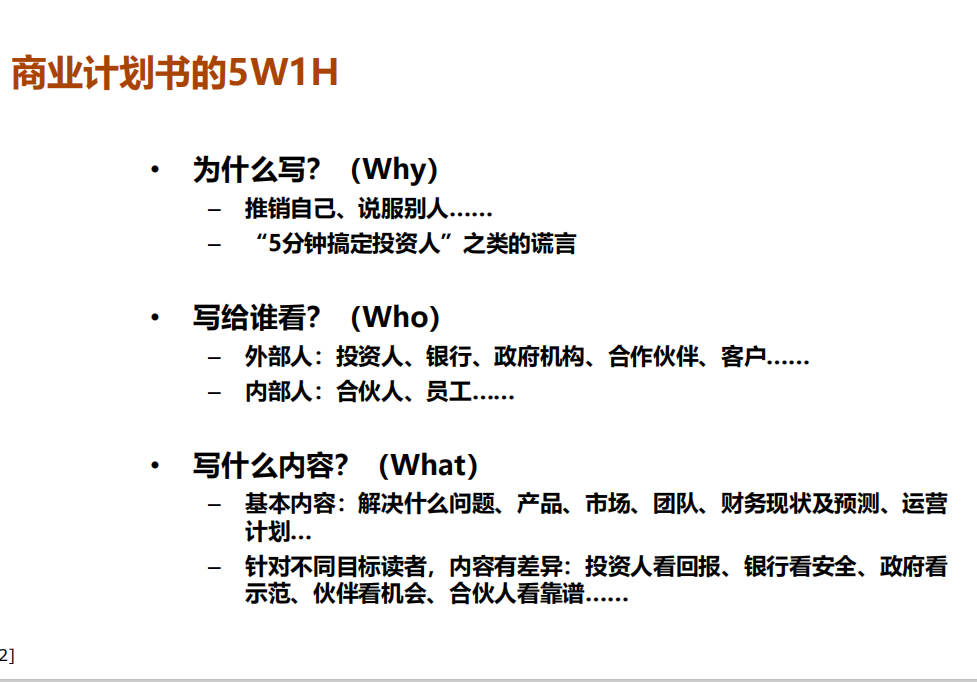 商业计划书的5W1H

• 为什么写？（Why）
– 推销自己、说服别人……
– “5分钟搞定投资人”之类的谎言

• 写给谁看？（Who）
– 外部人：投资人、银行、政府机构、合作伙伴、客户……
– 内部人：合伙人、员工……

• 写什么内容？（What）
– 基本内容：解决什么问题、产品、市场、团队、财务现状及预测、运营计划…
– 针对不同目标读者，内容有差异：投资人看回报、银行看安全、政府看示范、伙伴看机会、合伙人看靠谱……

2]